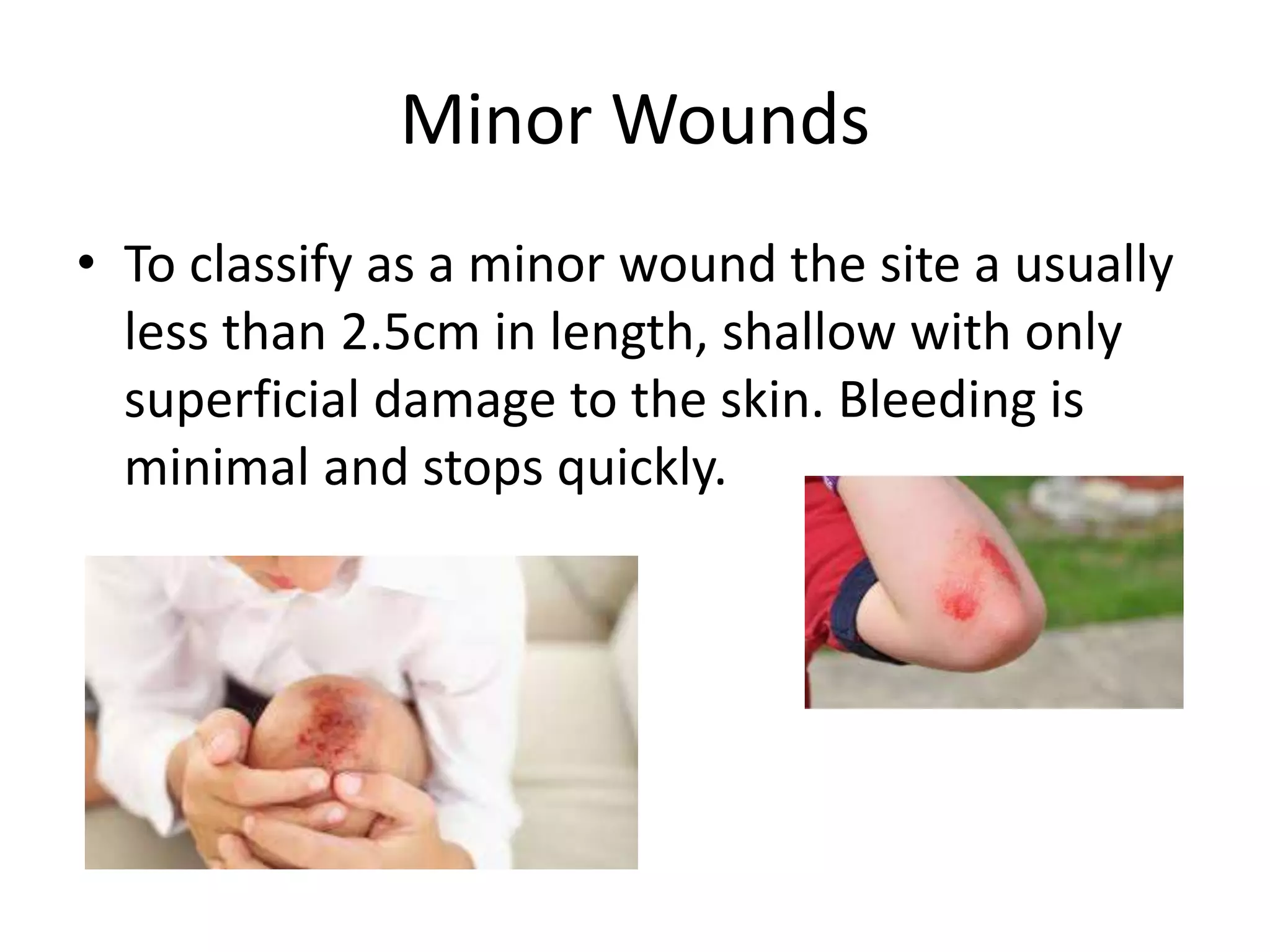 Minor Wounds

• To classify as a minor wound the site a usually less than 2.5cm in length, shallow with only superficial damage to the skin. Bleeding is minimal and stops quickly.